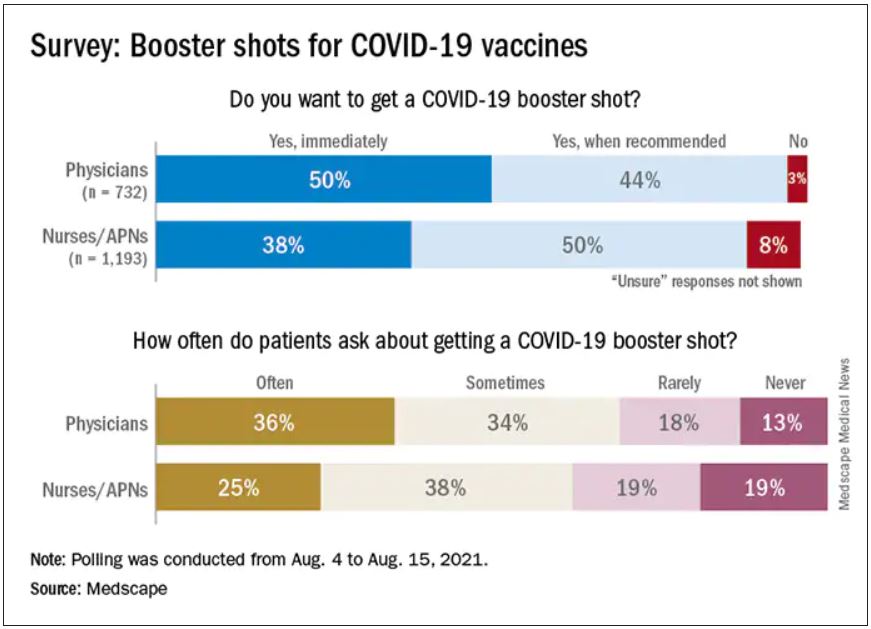 Survey: Booster shots for COVID-19 vaccines

Do you want to get a COVID-19 booster shot?

| | Yes, immediately | Yes, when recommended | No |
|---|---|---|---|
| Physicians (n = 732) | 50% | 44% | 3% |
| Nurses/APNs (n = 1,193) | 38% | 50% | 8% |

"Unsure" responses not shown

How often do patients ask about getting a COVID-19 booster shot?

| | Often | Sometimes | Rarely | Never |
|---|---|---|---|---|
| Physicians | 36% | 34% | 18% | 13% |
| Nurses/APNs | 25% | 38% | 19% | 19% |

Medscape Medical News

Note: Polling was conducted from Aug. 4 to Aug. 15, 2021.

Source: Medscape